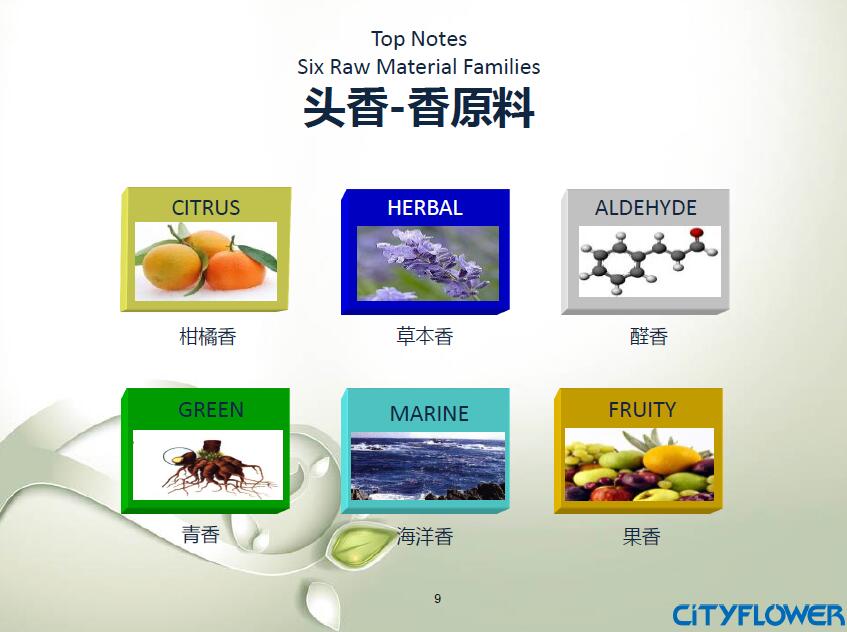 Top Notes
Six Raw Material Families
头香-香原料

CITRUS
柑橘香

HERBAL
草本香

ALDEHYDE
醛香

GREEN
青香

MARINE
海洋香

FRUITY
果香

9

CITYFLOWER